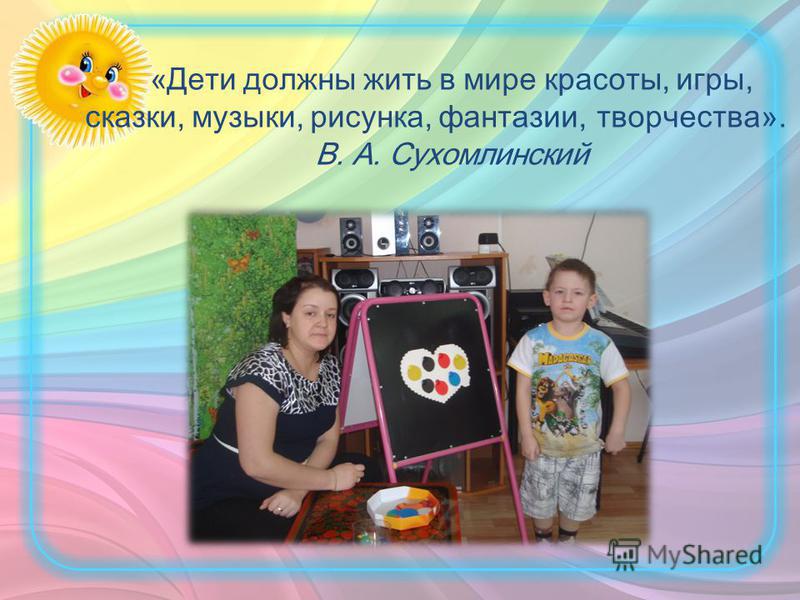 «Дети должны жить в мире красоты, игры, сказки, музыки, рисунка, фантазии, творчества». В. А. Сухомлинский

MADAGASCAR

MyShared